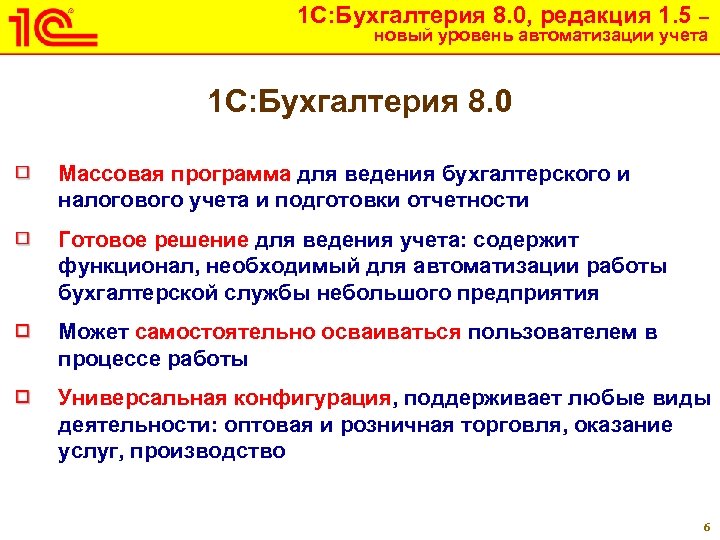 1С

1С:Бухгалтерия 8.0, редакция 1.5 – новый уровень автоматизации учета

1С:Бухгалтерия 8.0

Массовая программа для ведения бухгалтерского и налогового учета и подготовки отчетности

Готовое решение для ведения учета: содержит функционал, необходимый для автоматизации работы бухгалтерской службы небольшого предприятия

Может самостоятельно осваиваться пользователем в процессе работы

Универсальная конфигурация, поддерживает любые виды деятельности: оптовая и розничная торговля, оказание услуг, производство

6